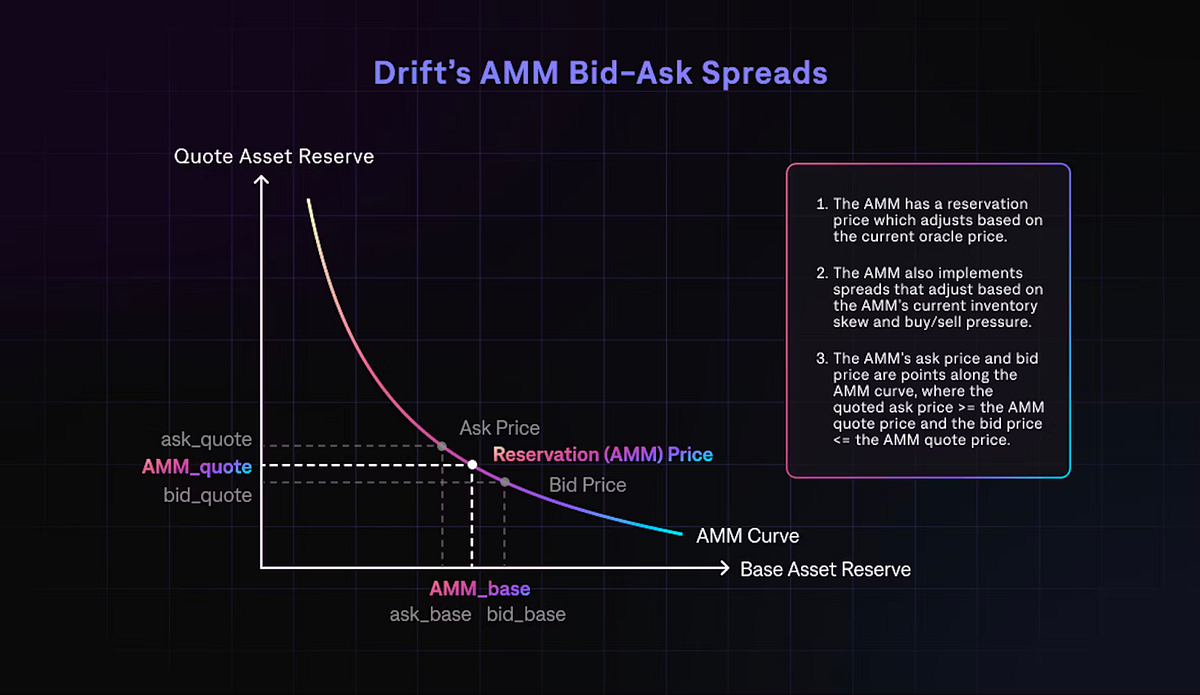 Drift's AMM Bid-Ask Spreads

Quote Asset Reserve

ask_quote
AMM_quote
bid_quote

Ask Price
Reservation (AMM) Price
Bid Price

AMM Curve

Base Asset Reserve

AMM_base
ask_base bid_base

1. The AMM has a reservation price which adjusts based on the current oracle price.

2. The AMM also implements spreads that adjust based on the AMM's current inventory skew and buy/sell pressure.

3. The AMM's ask price and bid price are points along the AMM curve, where the quoted ask price >= the AMM quote price and the bid price <= the AMM quote price.